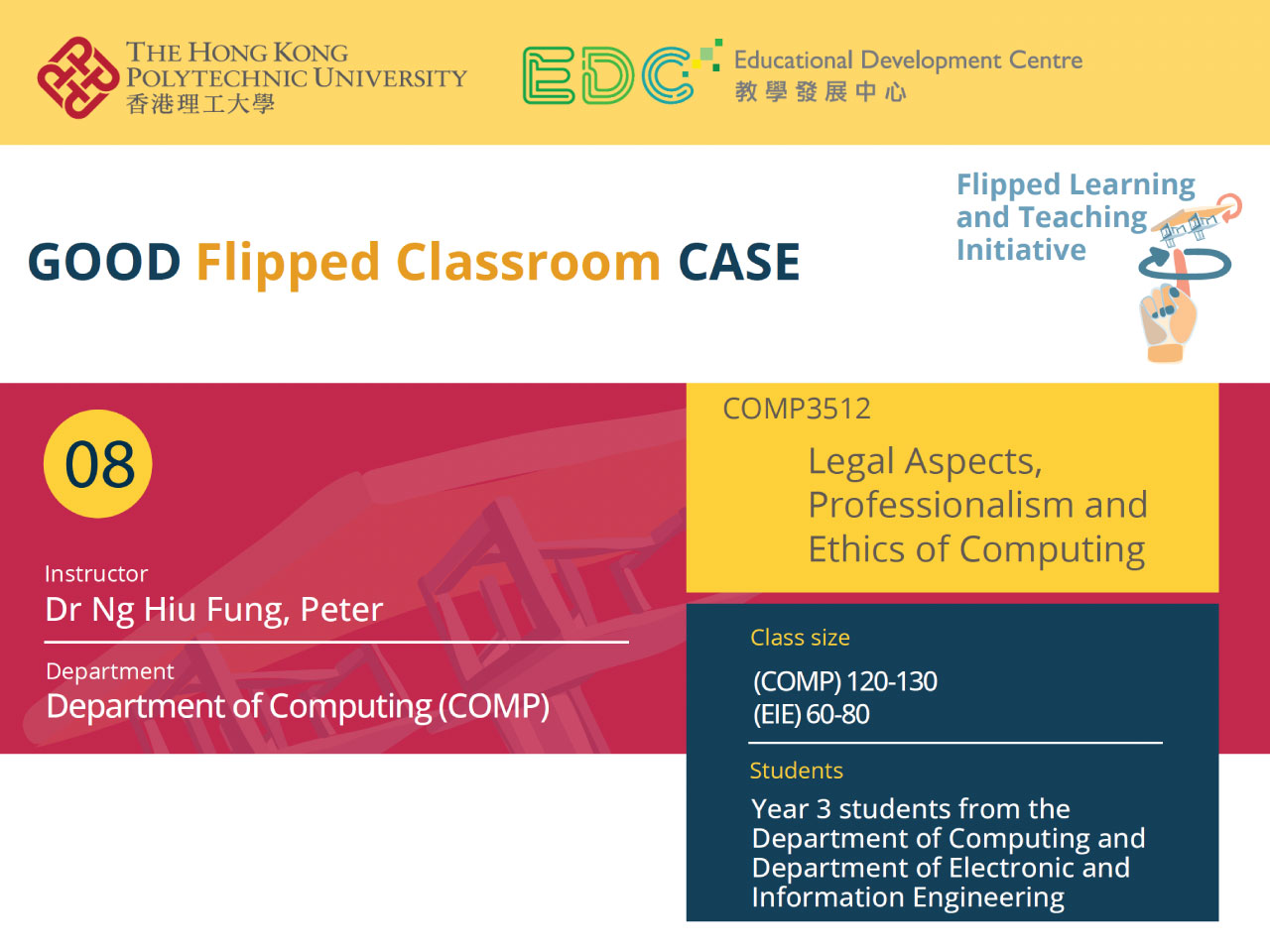 THE HONG KONG POLYTECHNIC UNIVERSITY
香港理工大學

EDC Educational Development Centre
教學發展中心

GOOD Flipped Classroom CASE

Flipped Learning and Teaching Initiative

08

Instructor
Dr Ng Hiu Fung, Peter

Department
Department of Computing (COMP)

COMP3512
Legal Aspects, Professionalism and Ethics of Computing

Class size
(COMP) 120-130
(EIE) 60-80

Students
Year 3 students from the Department of Computing and Department of Electronic and Information Engineering